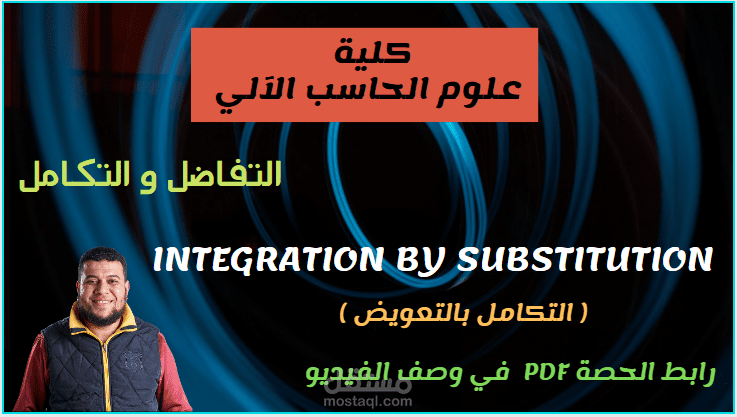 كلية
علوم الحاسب الآلي

التفاضل و التكامل

INTEGRATION BY SUBSTITUTION

( التكامل بالتعويض )

رابط الحصة PDF في وصف الفيديو

مستقل
mostaql.com